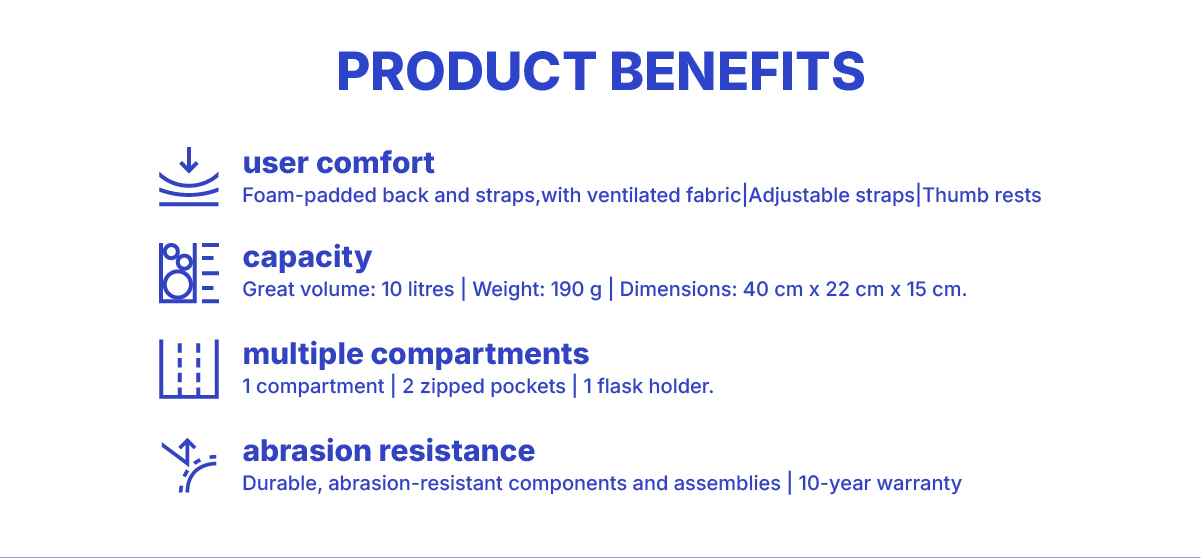 PRODUCT BENEFITS

user comfort
Foam-padded back and straps,with ventilated fabric|Adjustable straps|Thumb rests

capacity
Great volume: 10 litres | Weight: 190 g | Dimensions: 40 cm x 22 cm x 15 cm.

multiple compartments
1 compartment | 2 zipped pockets | 1 flask holder.

abrasion resistance
Durable, abrasion-resistant components and assemblies | 10-year warranty